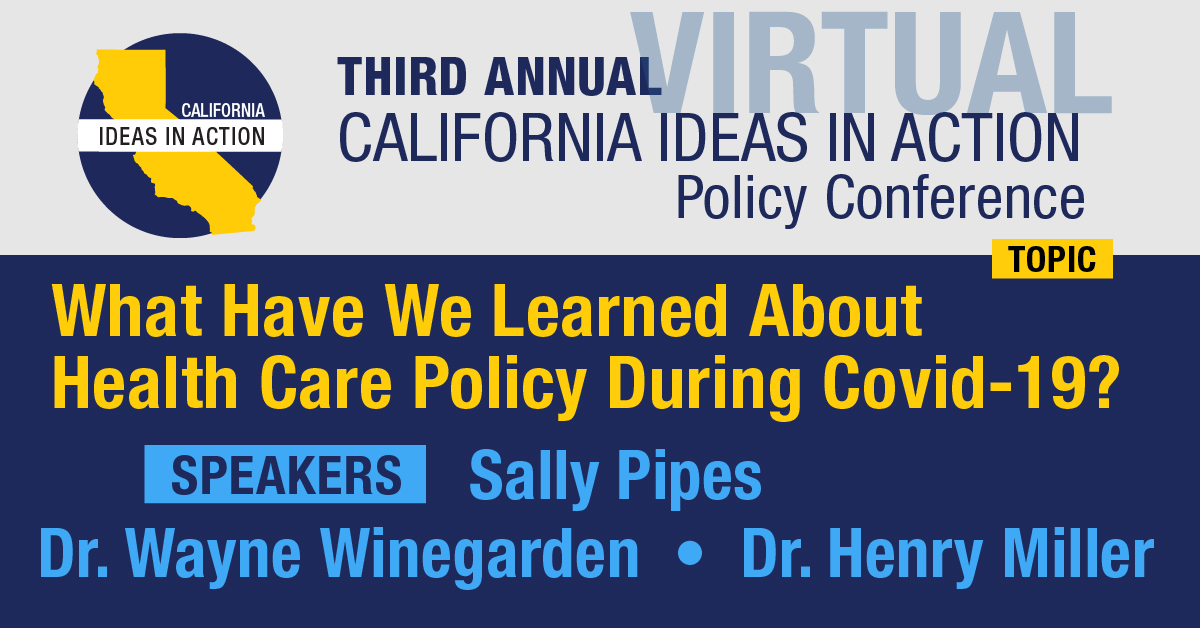 CALIFORNIA
IDEAS IN ACTION

THIRD ANNUAL VIRTUAL
CALIFORNIA IDEAS IN ACTION
Policy Conference

TOPIC
What Have We Learned About Health Care Policy During Covid-19?

SPEAKERS Sally Pipes
Dr. Wayne Winegarden • Dr. Henry Miller